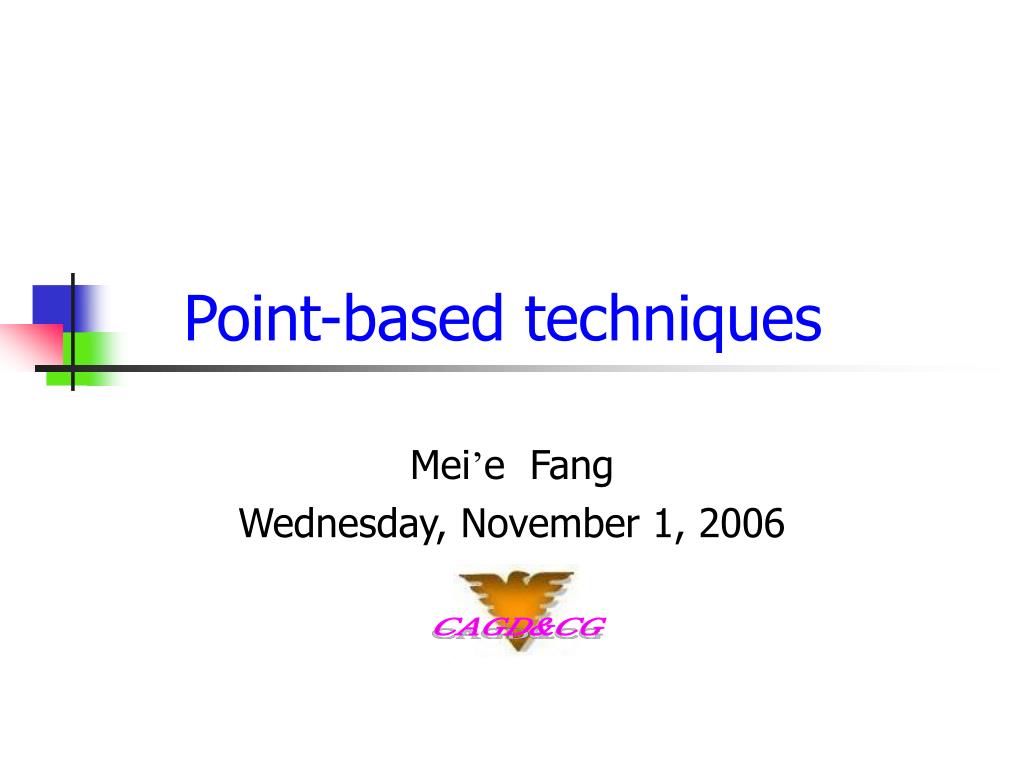 Point-based techniques

Mei’e Fang
Wednesday, November 1, 2006

CAGD&CG